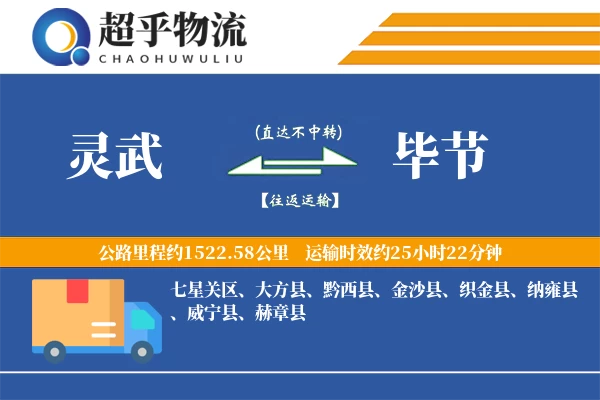 超乎物流
CHAOHUWULIU

灵武

(直达不中转)

【往返运输】

毕节

公路里程约1522.58公里　运输时效约25小时22分钟

七星关区、大方县、黔西县、金沙县、织金县、纳雍县、威宁县、赫章县